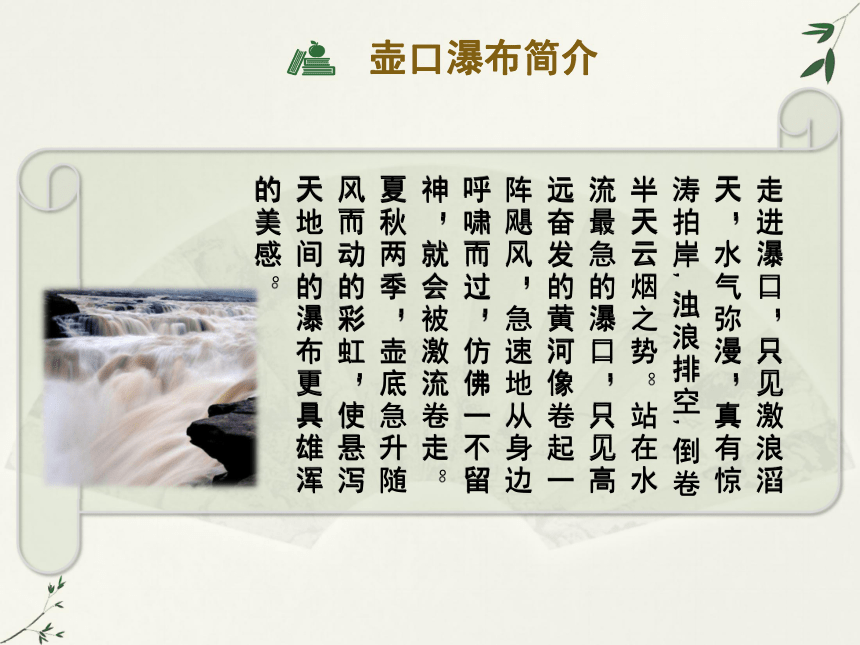 壶口瀑布简介

走进瀑口，只见激浪滔天，水气弥漫，真有惊涛拍岸、浊浪排空、倒卷半天云烟之势。站在水流最急的瀑口，只见高远奋发的黄河像卷起一阵飓风，急速地从身边呼啸而过，仿佛一不留神，就会被激流卷走。夏秋两季，壶底急升随风而动的彩虹，使悬泻天地间的瀑布更具雄浑的美感。